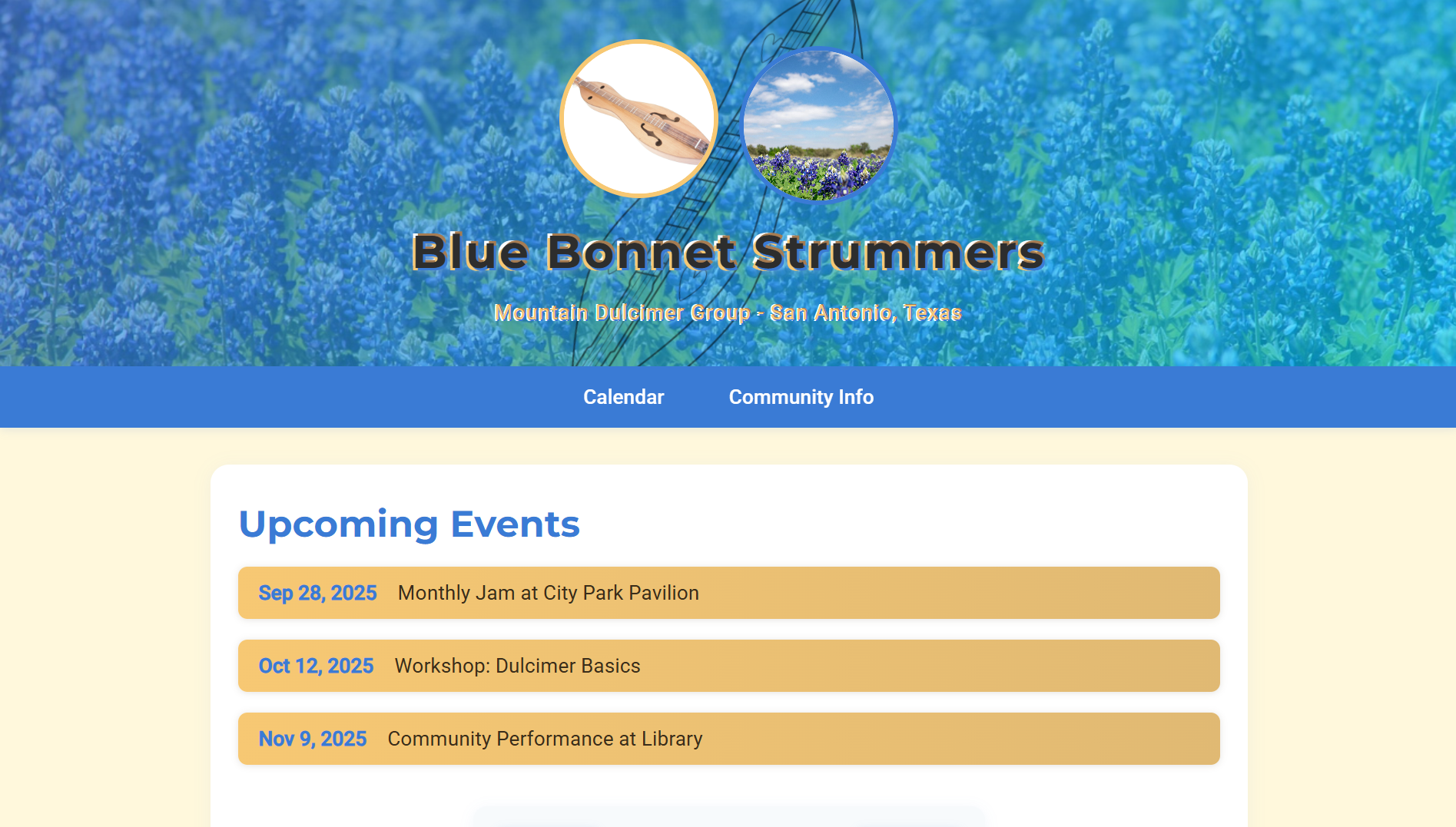 Blue Bonnet Strummers

Mountain Dulcimer Group - San Antonio, Texas

Calendar Community Info

Upcoming Events

Sep 28, 2025 Monthly Jam at City Park Pavilion

Oct 12, 2025 Workshop: Dulcimer Basics

Nov 9, 2025 Community Performance at Library